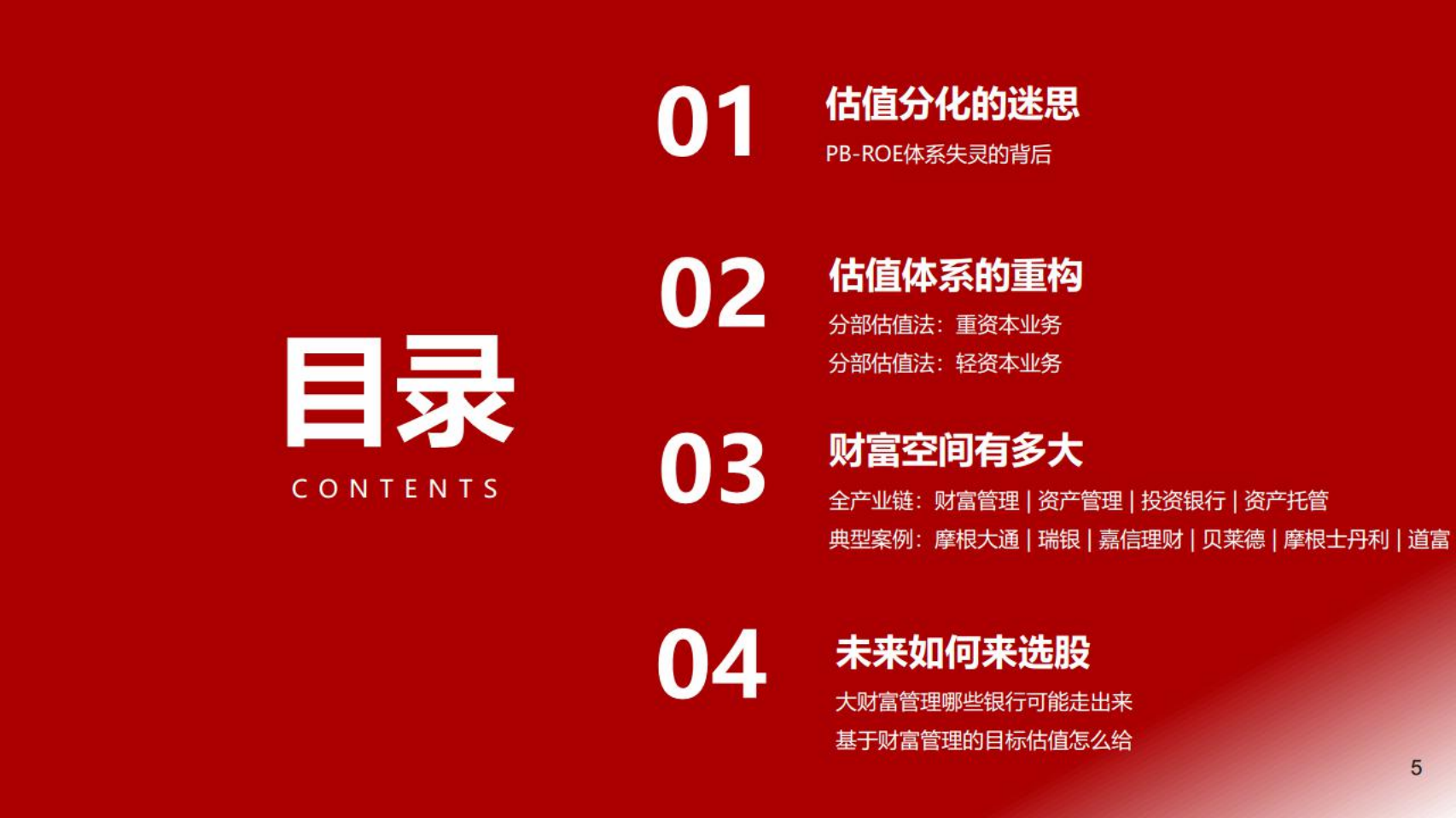 目录
CONTENTS

01
估值分化的迷思
PB-ROE体系失灵的背后

02
估值体系的重构
分部估值法：重资本业务
分部估值法：轻资本业务

03
财富空间有多大
全产业链：财富管理 | 资产管理 | 投资银行 | 资产托管
典型案例：摩根大通 | 瑞银 | 嘉信理财 | 贝莱德 | 摩根士丹利 | 道富

04
未来如何来选股
大财富管理哪些银行可能走出来
基于财富管理的目标估值怎么给

5